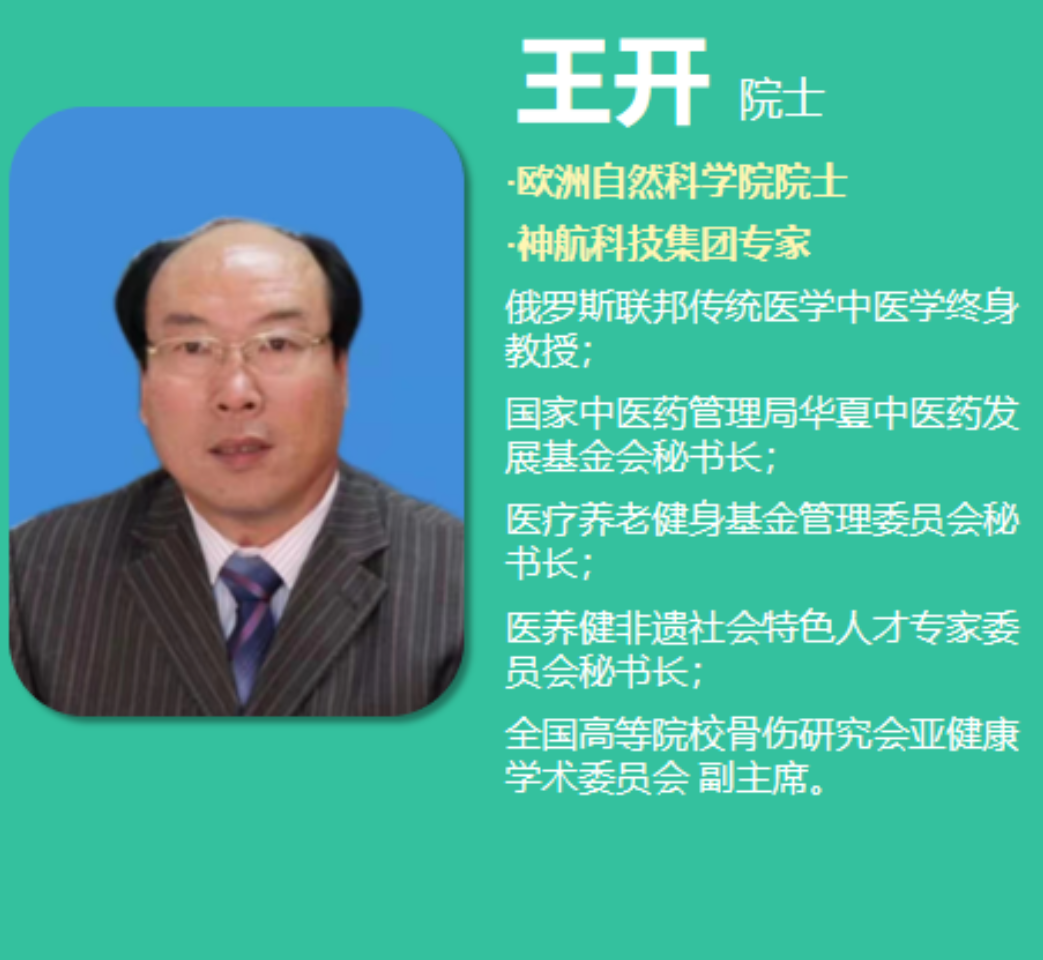 王开 院士

·欧洲自然科学院院士

·神航科技集团专家

俄罗斯联邦传统医学中医学终身教授；

国家中医药管理局华夏中医药发展基金会秘书长；

医疗养老健身基金管理委员会秘书长；

医养健非遗社会特色人才专家委员会秘书长；

全国高等院校骨伤研究会亚健康学术委员会 副主席。